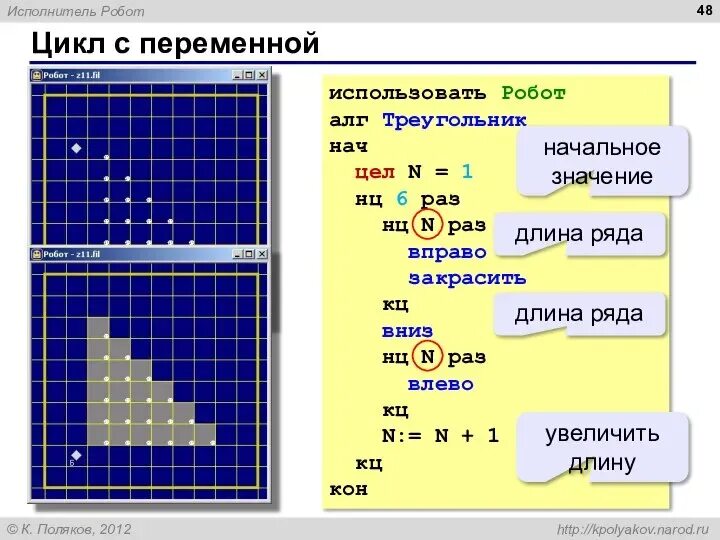 Исполнитель Робот

48

Цикл с переменной

Робот - z11.fil

Робот - z11.fil

Б

использовать Робот
алг Треугольник
нач
цел N = 1
нц 6 раз
нц N раз
вправо
закрасить
кц
вниз
нц N раз
влево
кц
N:= N + 1
кц
кон

начальное значение

длина ряда

длина ряда

увеличить длину

© К. Поляков, 2012

http://kpolyakov.narod.ru